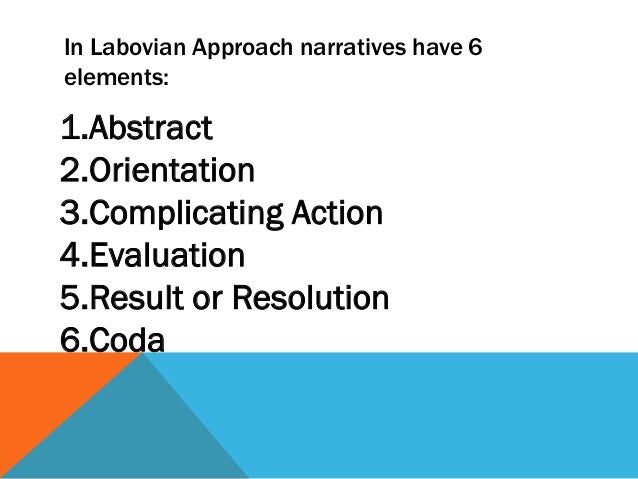 In Labovian Approach narratives have 6 elements:

1.Abstract
2.Orientation
3.Complicating Action
4.Evaluation
5.Result or Resolution
6.Coda